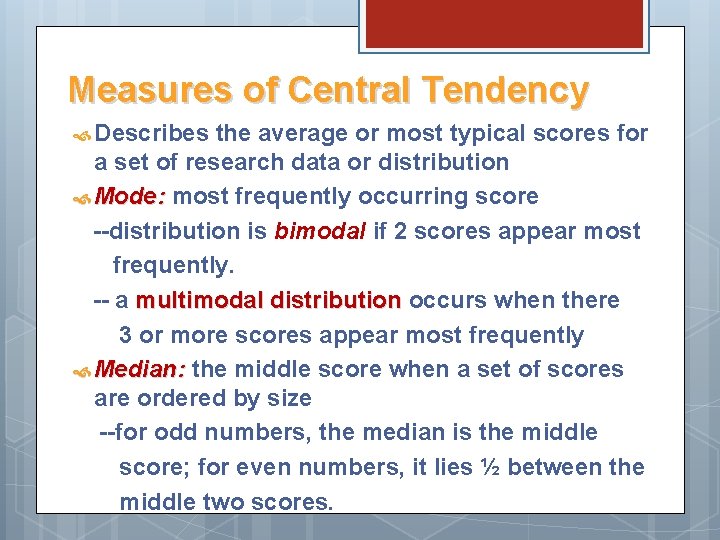 Measures of Central Tendency

Describes the average or most typical scores for a set of research data or distribution

Mode: most frequently occurring score

--distribution is bimodal if 2 scores appear most frequently.

-- a multimodal distribution occurs when there 3 or more scores appear most frequently

Median: the middle score when a set of scores are ordered by size

--for odd numbers, the median is the middle score; for even numbers, it lies ½ between the middle two scores.